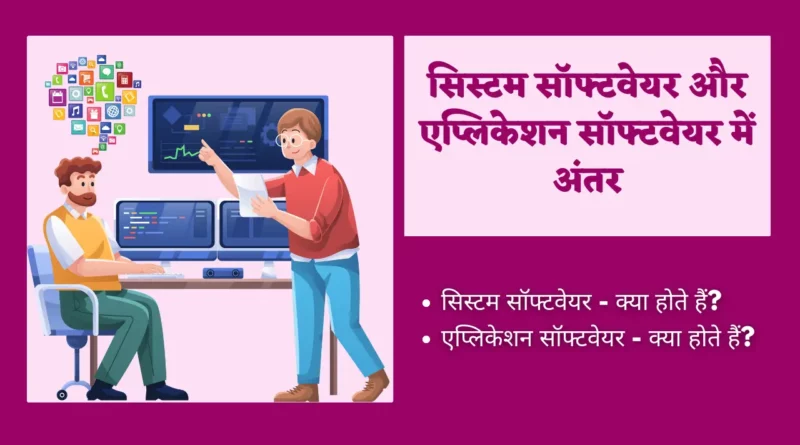 सिस्टम सॉफ्टवेयर और एप्लिकेशन सॉफ्टवेयर में अंतर

• सिस्टम सॉफ्टवेयर - क्या होते हैं?
• एप्लिकेशन सॉफ्टवेयर - क्या होते हैं?